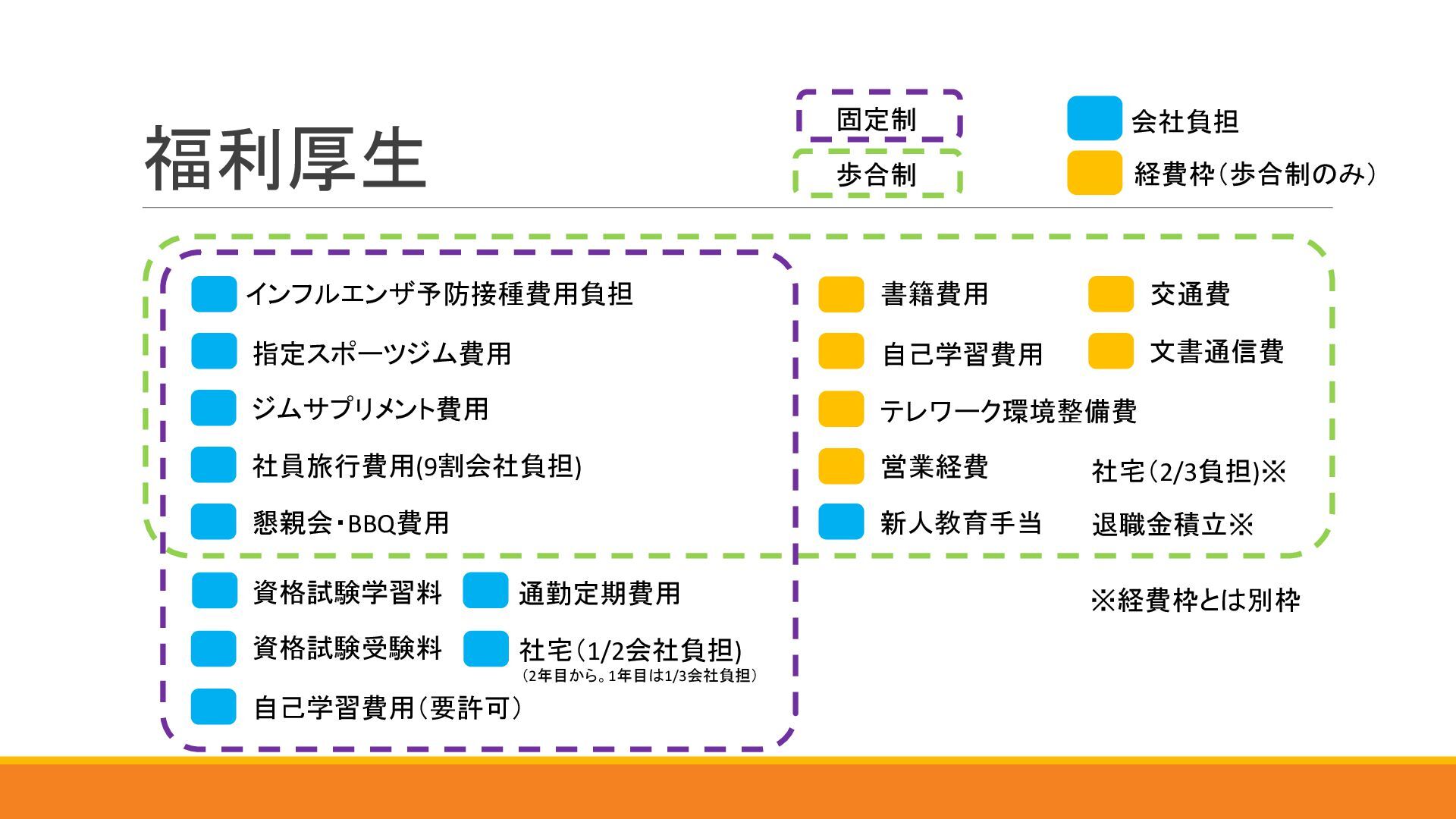 福利厚生

固定制

歩合制

会社負担

経費枠（歩合制のみ）

インフルエンザ予防接種費用負担

指定スポーツジム費用

ジムサプリメント費用

社員旅行費用(9割会社負担)

懇親会・BBQ費用

資格試験学習料

通勤定期費用

資格試験受験料

社宅（1/2会社負担)
（2年目から。1年目は1/3会社負担）

自己学習費用（要許可）

書籍費用

交通費

自己学習費用

文書通信費

テレワーク環境整備費

営業経費

社宅（2/3負担)※

新人教育手当

退職金積立※

※経費枠とは別枠